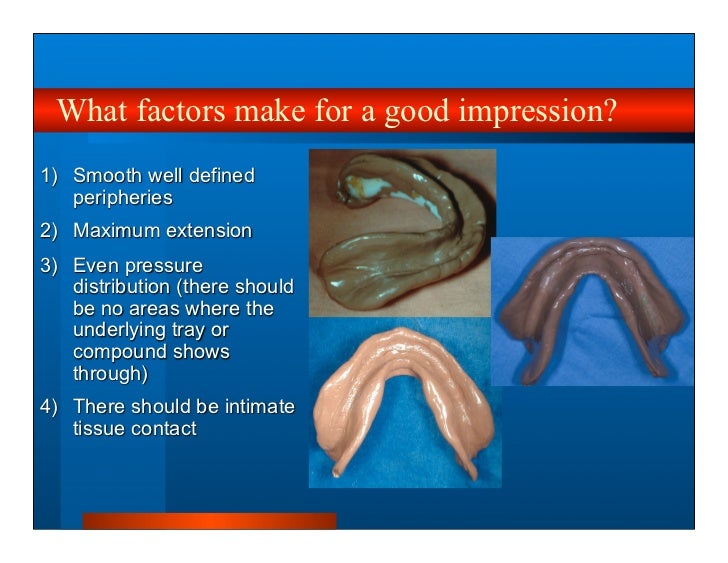 What factors make for a good impression?

1) Smooth well defined peripheries
2) Maximum extension
3) Even pressure distribution (there should be no areas where the underlying tray or compound shows through)
4) There should be intimate tissue contact